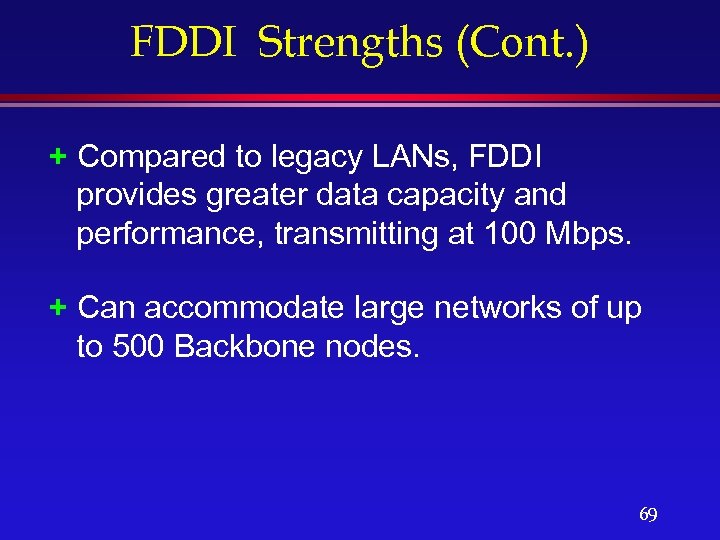 FDDI Strengths (Cont.)

+ Compared to legacy LANs, FDDI provides greater data capacity and performance, transmitting at 100 Mbps.

+ Can accommodate large networks of up to 500 Backbone nodes.

69